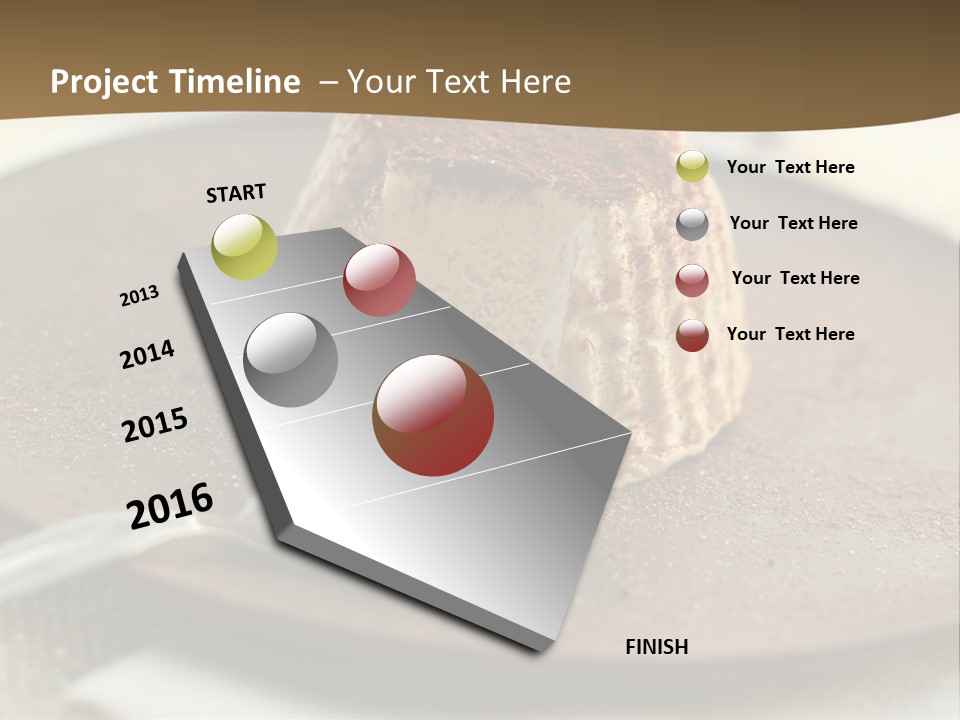 Project Timeline – Your Text Here

START

2013

2014

2015

2016

FINISH

Your Text Here

Your Text Here

Your Text Here

Your Text Here